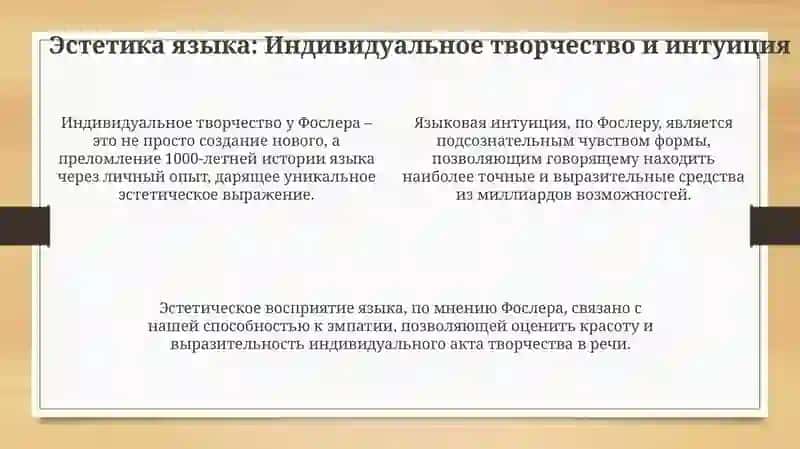 Эстетика языка: Индивидуальное творчество и интуиция

Индивидуальное творчество у Фослера – это не просто создание нового, а преломление 1000-летней истории языка через личный опыт, дарящее уникальное эстетическое выражение.

Языковая интуиция, по Фослеру, является подсознательным чувством формы, позволяющим говорящему находить наиболее точные и выразительные средства из миллиардов возможностей.

Эстетическое восприятие языка, по мнению Фослера, связано с нашей способностью к эмпатии, позволяющей оценить красоту и выразительность индивидуального акта творчества в речи.